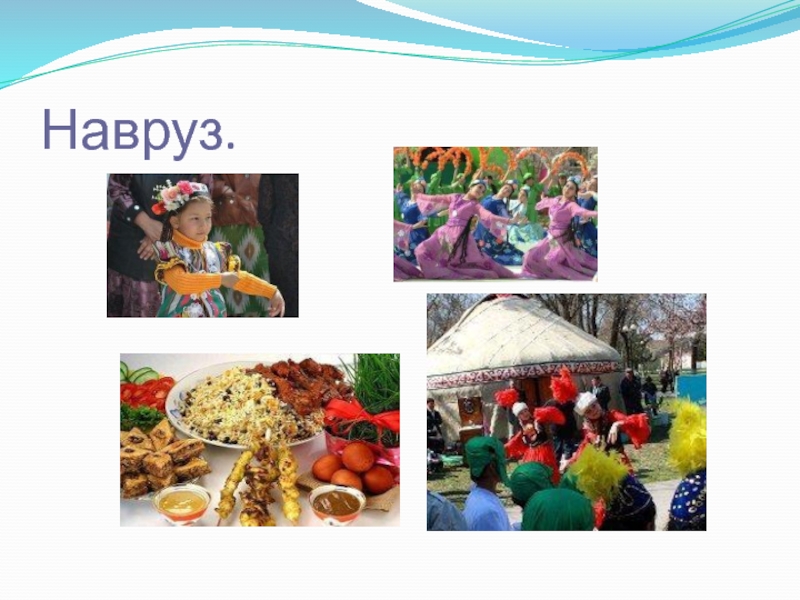 Навруз.